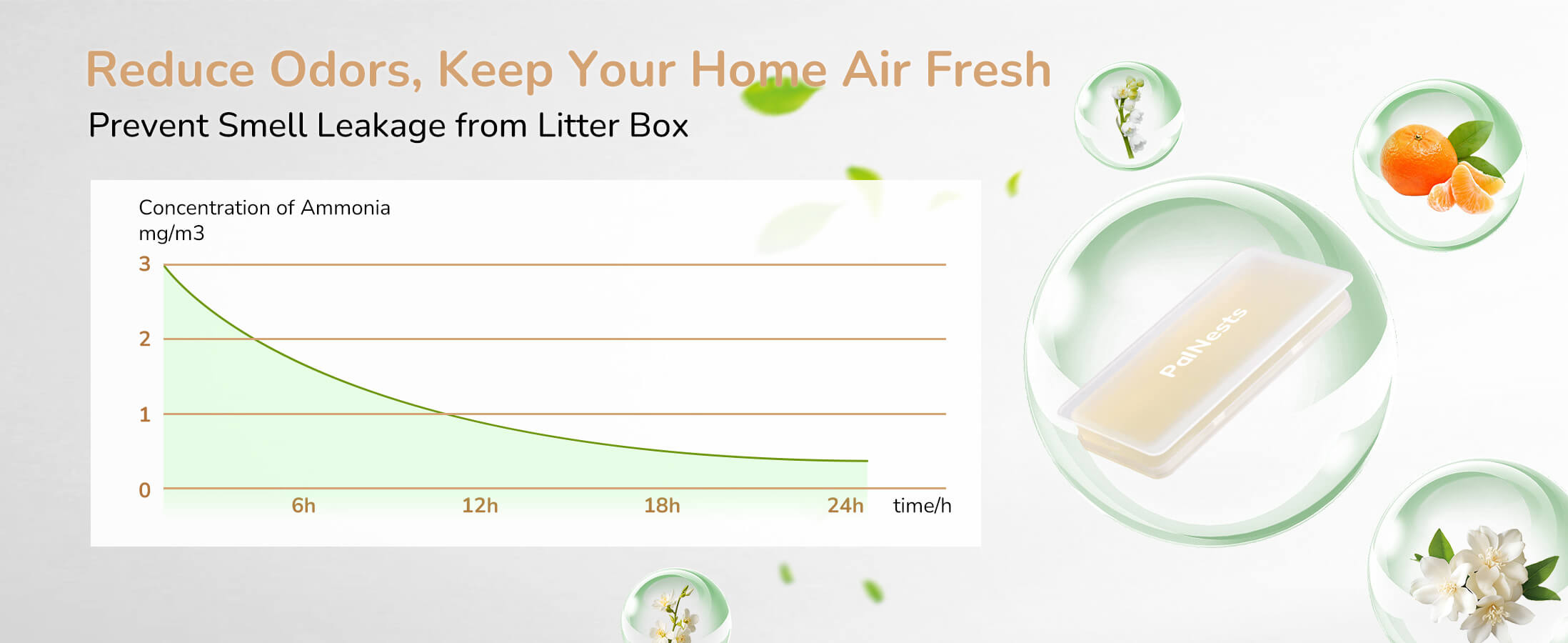 Reduce Odors, Keep Your Home Air Fresh

Prevent Smell Leakage from Litter Box

Concentration of Ammonia
mg/m3

3
2
1
0

6h
12h
18h
24h
time/h

PalNests